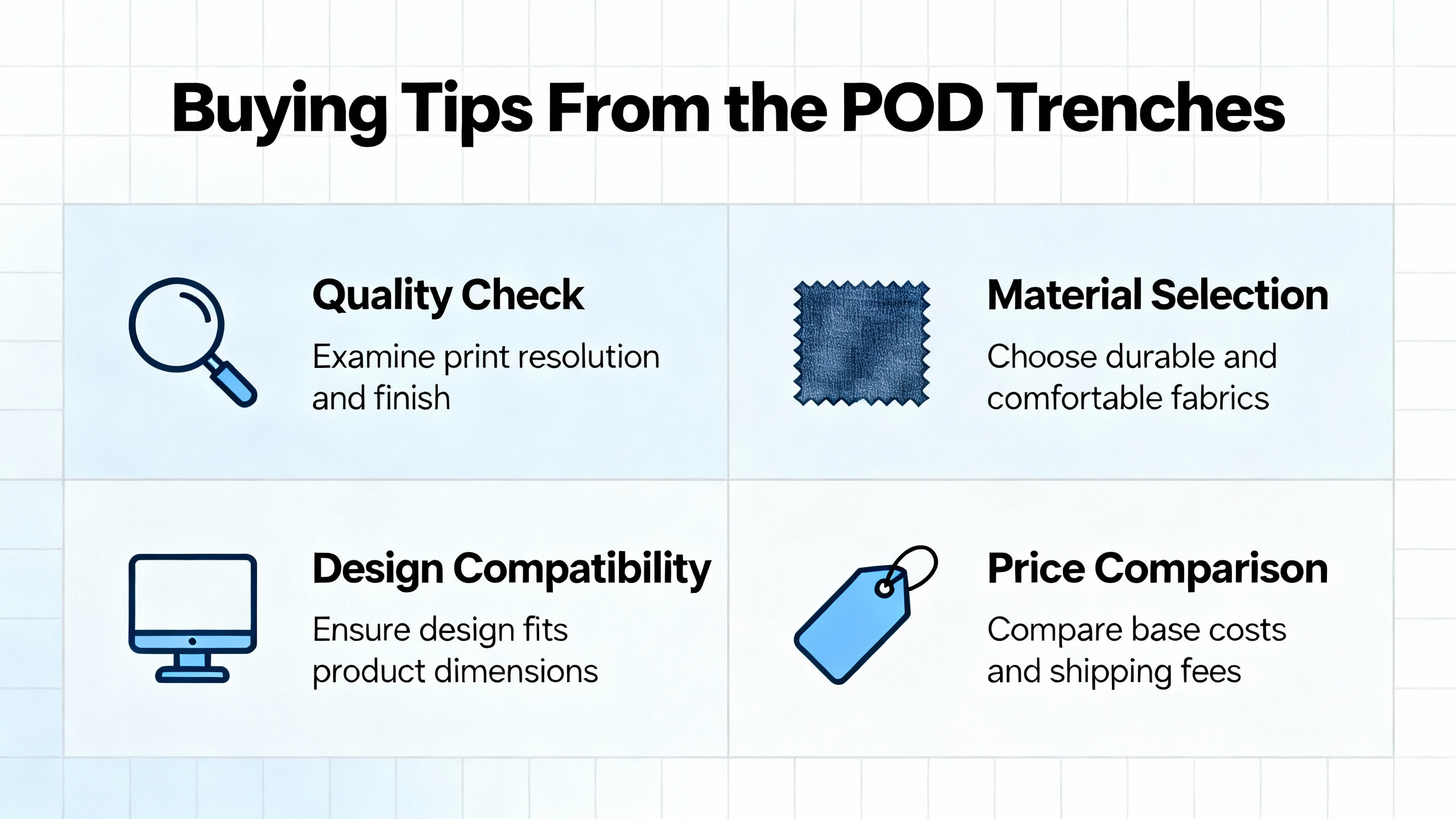 Buying Tips From the POD Trenches

Quality Check

Examine print resolution and finish

Material Selection

Choose durable and comfortable fabrics

Design Compatibility

Ensure design fits product dimensions

Price Comparison

Compare base costs and shipping fees